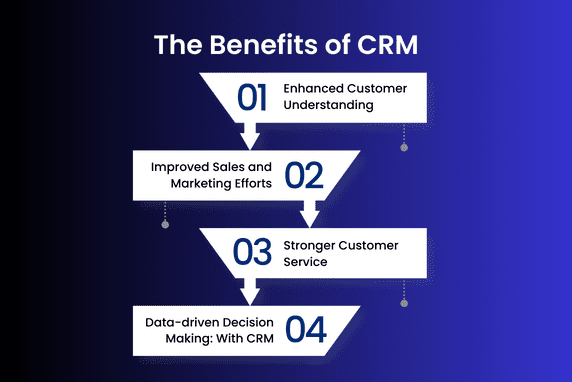 The Benefits of CRM

01 Enhanced Customer Understanding

Improved Sales and Marketing Efforts 02

03 Stronger Customer Service

Data-driven Decision Making: With CRM 04